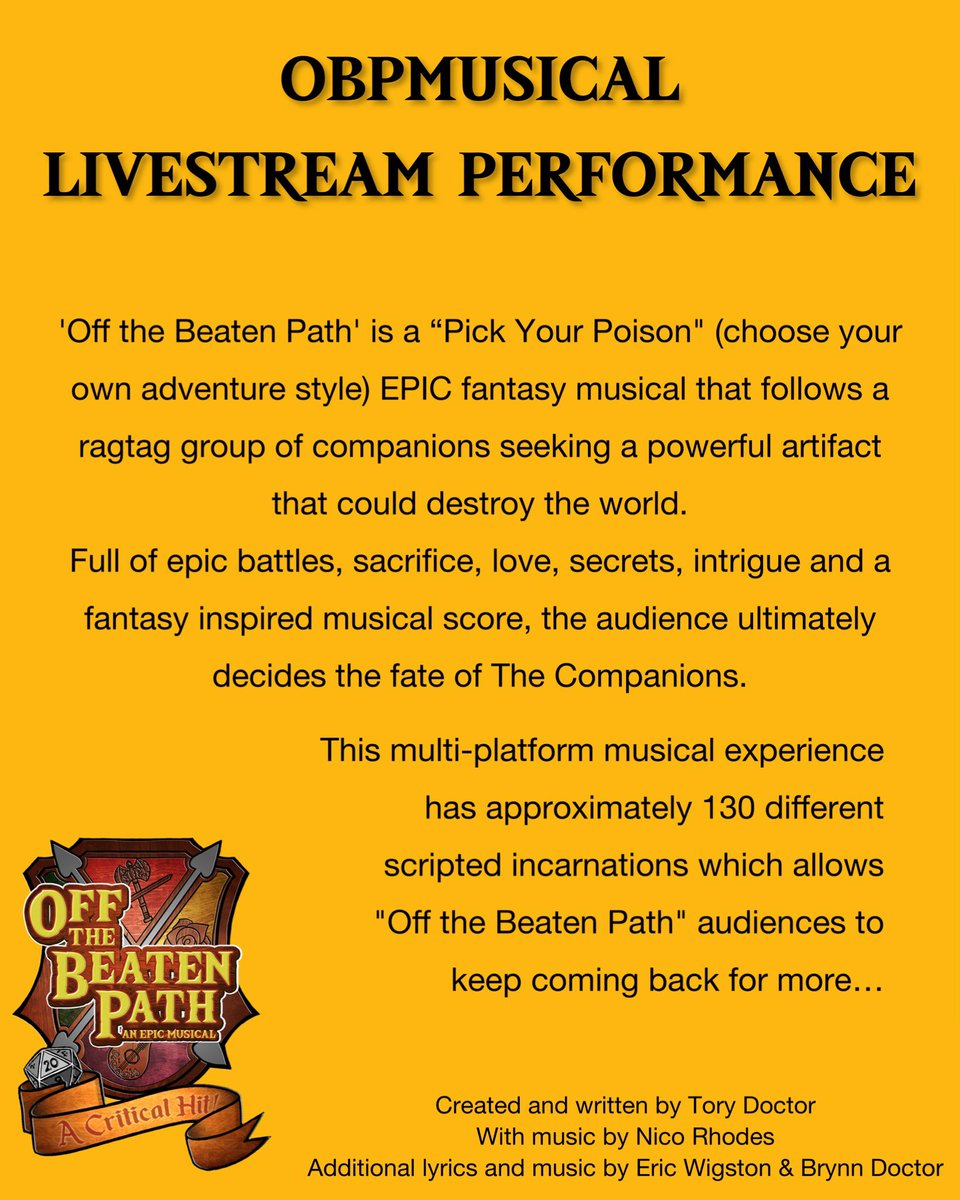 OBPMUSICAL LIVESTREAM PERFORMANCE

'Off the Beaten Path' is a “Pick Your Poison" (choose your own adventure style) EPIC fantasy musical that follows a ragtag group of companions seeking a powerful artifact that could destroy the world.
Full of epic battles, sacrifice, love, secrets, intrigue and a fantasy inspired musical score, the audience ultimately decides the fate of The Companions.

This multi-platform musical experience has approximately 130 different scripted incarnations which allows "Off the Beaten Path" audiences to keep coming back for more…

OFF THE BEATEN PATH
AN EPIC MUSICAL
20
A Critical Hit!

Created and written by Tory Doctor
With music by Nico Rhodes
Additional lyrics and music by Eric Wigston & Brynn Doctor